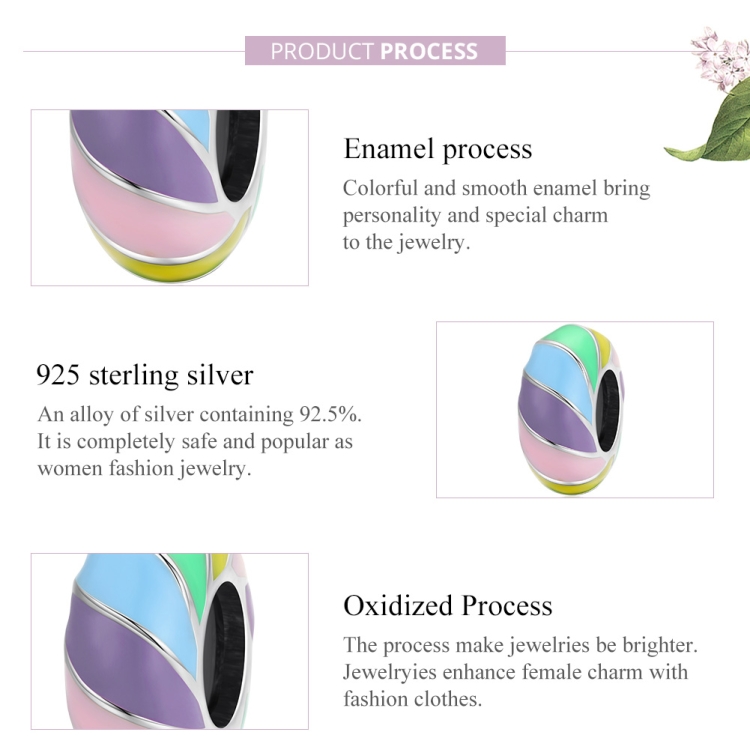 PRODUCT PROCESS

Enamel process
Colorful and smooth enamel bring personality and special charm to the jewelry.

925 sterling silver
An alloy of silver containing 92.5%. It is completely safe and popular as women fashion jewelry.

Oxidized Process
The process make jewelries be brighter. Jewelryies enhance female charm with fashion clothes.